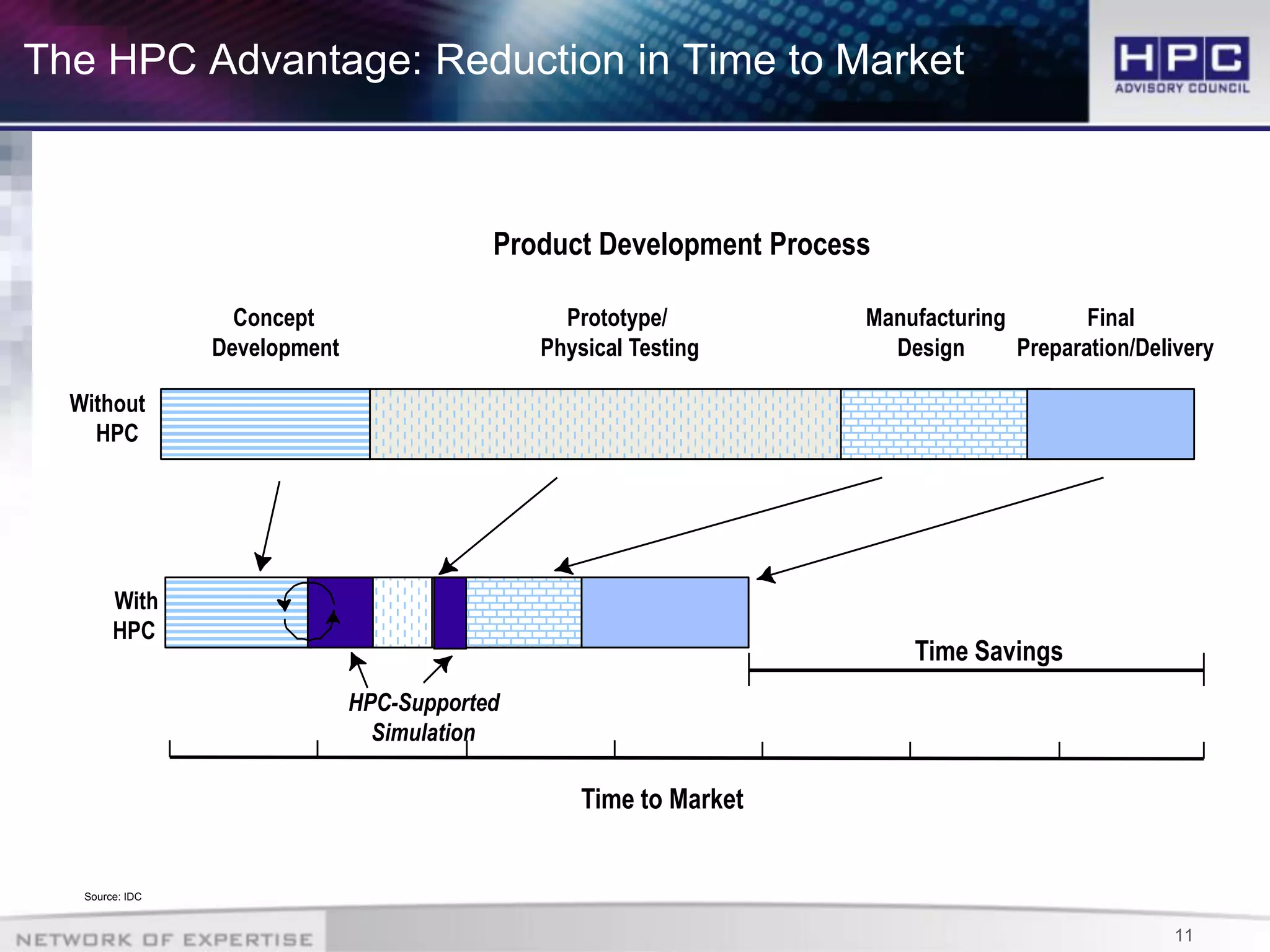 The HPC Advantage: Reduction in Time to Market

HPC
ADVISORY COUNCIL

Product Development Process

Concept Development

Prototype/ Physical Testing

Manufacturing Design

Final Preparation/Delivery

Without HPC

With HPC

Time Savings

HPC-Supported Simulation

Time to Market

Source: IDC

NETWORK OF EXPERTISE

11